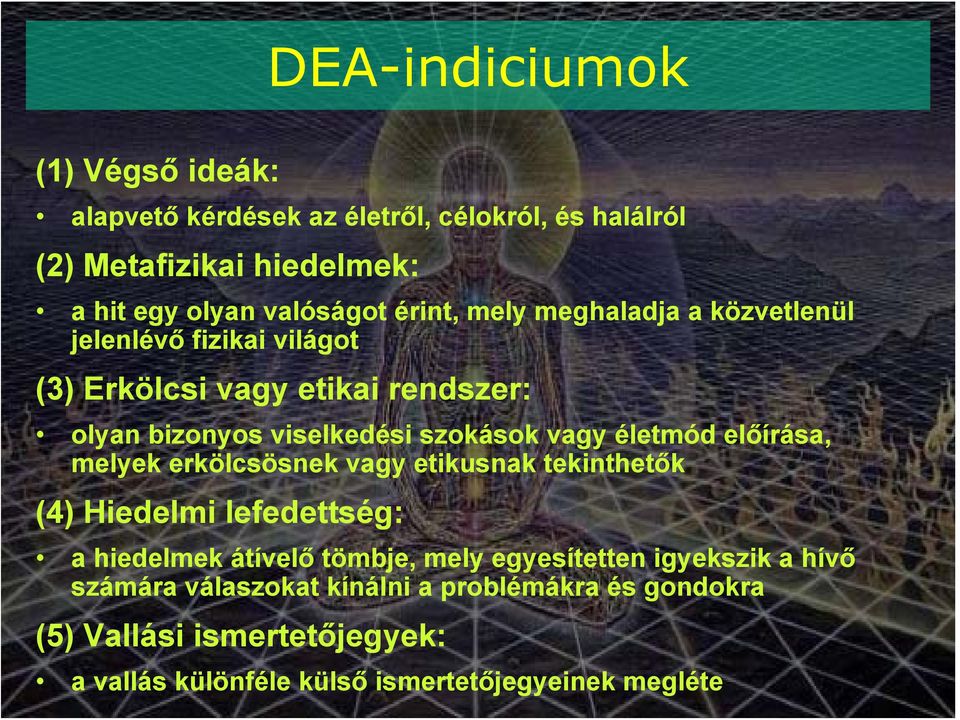 DEA-indiciumok

(1) Végső ideák:

• alapvető kérdések az életről, célokról, és halálról

(2) Metafizikai hiedelmek:

• a hit egy olyan valóságot érint, mely meghaladja a közvetlenül jelenlévő fizikai világot

(3) Erkölcsi vagy etikai rendszer:

• olyan bizonyos viselkedési szokások vagy életmód előírása, melyek erkölcsösnek vagy etikusnak tekinthetők

(4) Hiedelmi lefedettség:

• a hiedelmek átívelő tömbje, mely egyesítetten igyekszik a hívő számára válaszokat kínálni a problémákra és gondokra

(5) Vallási ismertetőjegyek:

• a vallás különféle külső ismertetőjegyeinek megléte